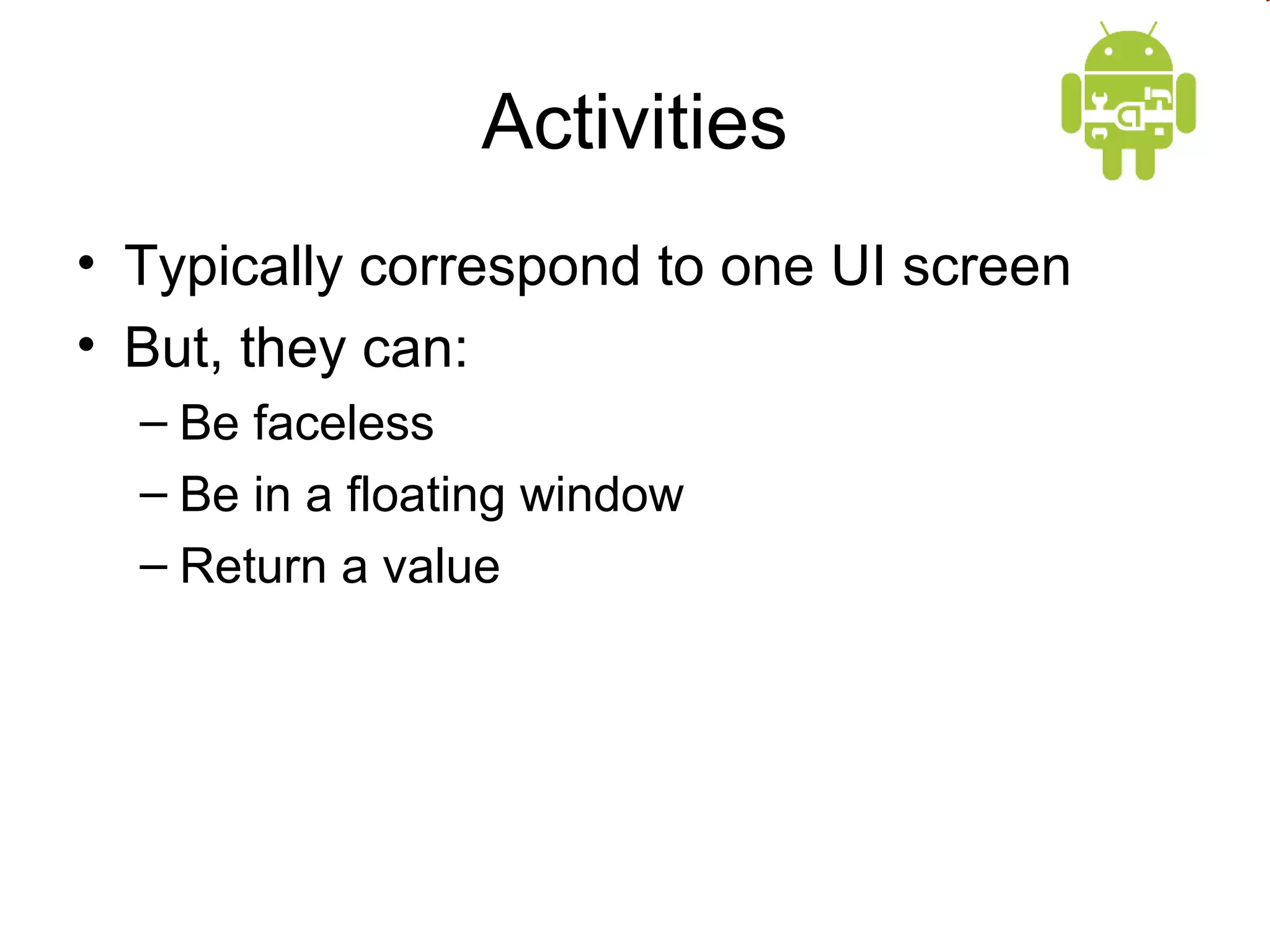 Activities

• Typically correspond to one UI screen
• But, they can:
– Be faceless
– Be in a floating window
– Return a value